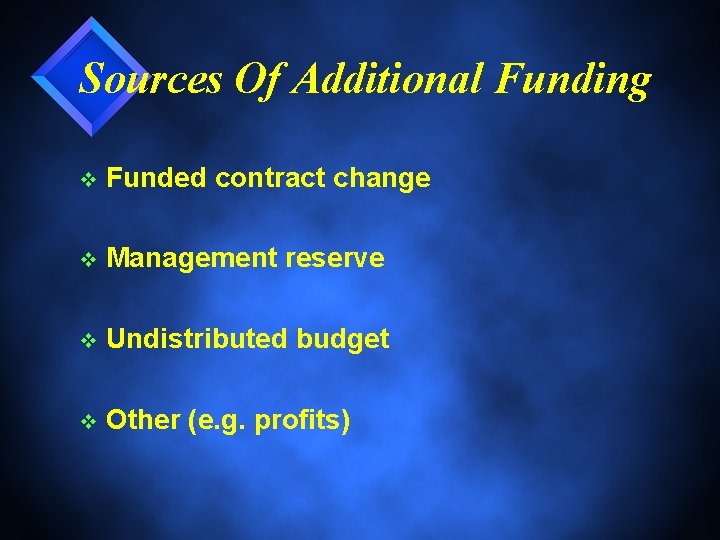 Sources Of Additional Funding

❖ Funded contract change

❖ Management reserve

❖ Undistributed budget

❖ Other (e.g. profits)